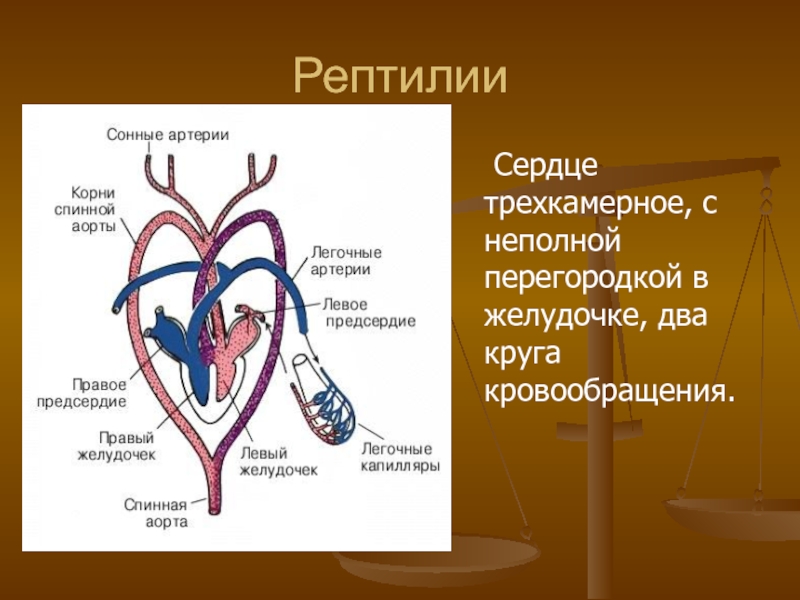 Рептилии

Сонные артерии

Корни спинной аорты

Легочные артерии

Левое предсердие

Правое предсердие

Правый желудочек

Левый желудочек

Легочные капилляры

Спинная аорта

Сердце трехкамерное, с неполной перегородкой в желудочке, два круга кровообращения.